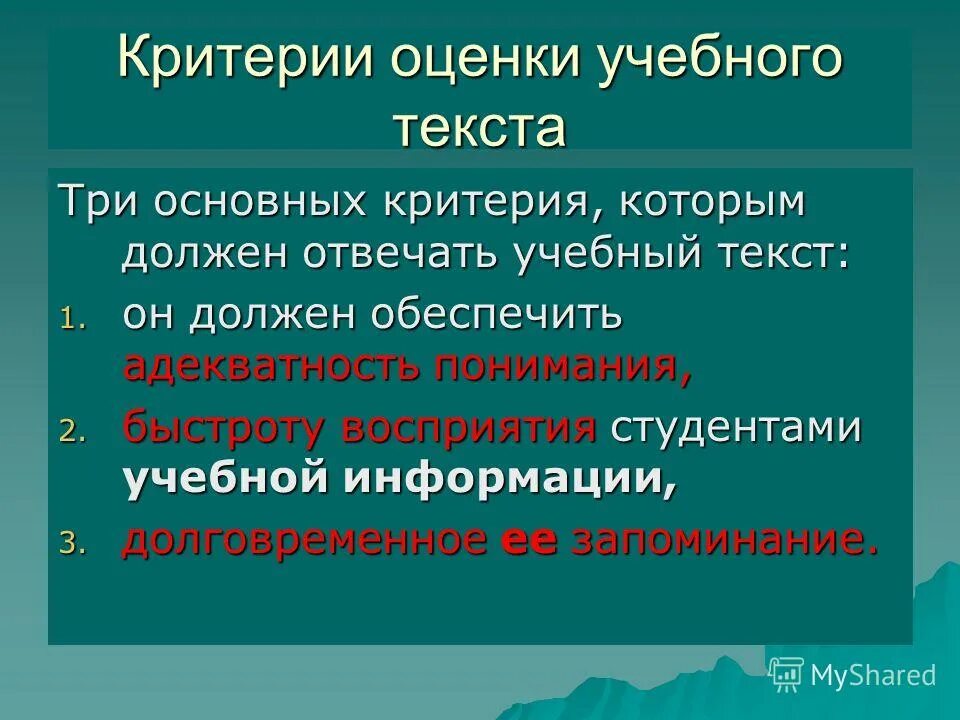 Критерии оценки учебного текста

Три основных критерия, которым должен отвечать учебный текст:

1. он должен обеспечить адекватность понимания,
2. быстроту восприятия студентами учебной информации,
3. долговременное ее запоминание.

MyShared